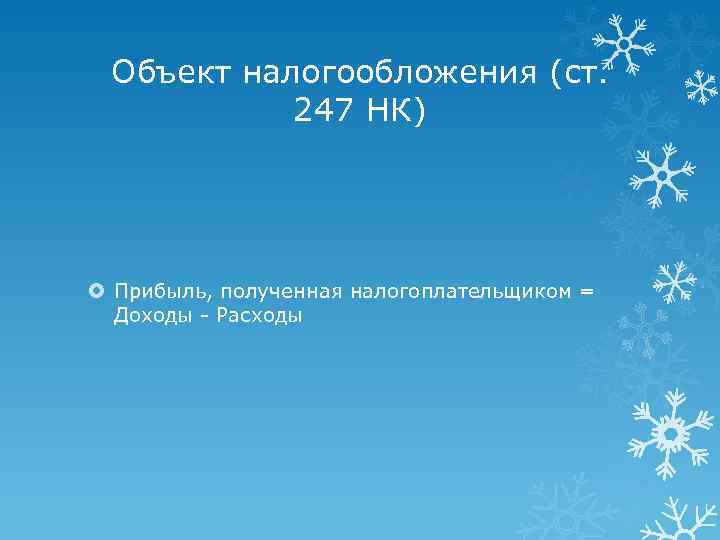 Объект налогообложения (ст. 247 НК)

Прибыль, полученная налогоплательщиком = Доходы - Расходы